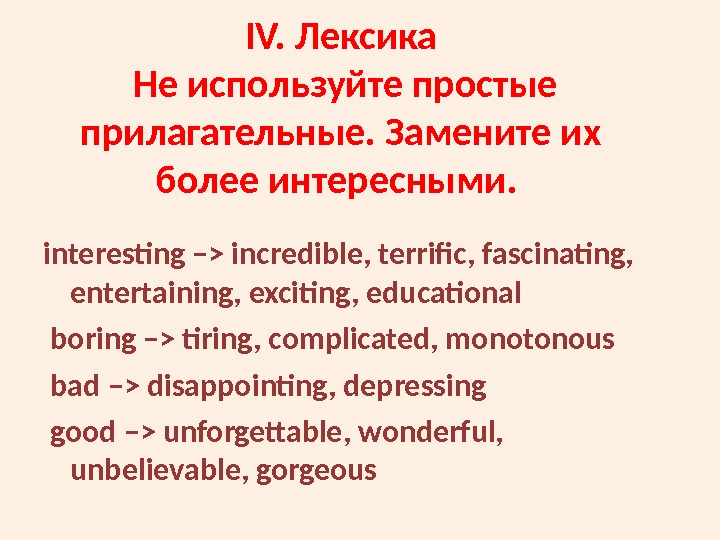 IV. Лексика
Не используйте простые прилагательные. Замените их более интересными.

interesting –> incredible, terrific, fascinating, entertaining, exciting, educational

boring –> tiring, complicated, monotonous

bad –> disappointing, depressing

good –> unforgettable, wonderful, unbelievable, gorgeous